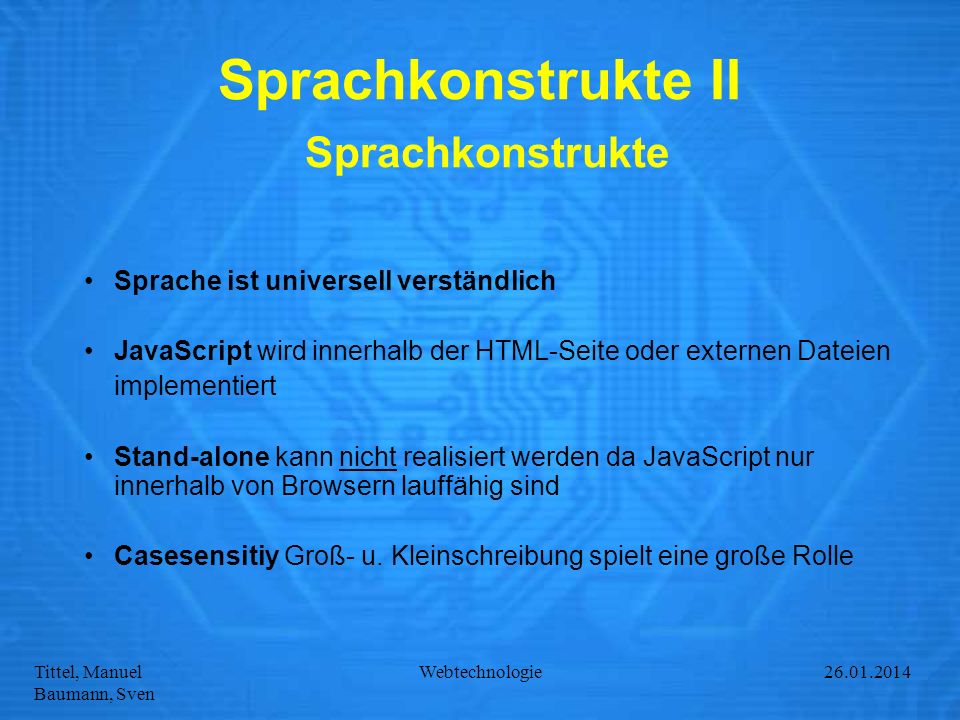 Sprachkonstrukte II

Sprachkonstrukte

• Sprache ist universell verständlich

• JavaScript wird innerhalb der HTML-Seite oder externen Dateien implementiert

• Stand-alone kann nicht realisiert werden da JavaScript nur innerhalb von Browsern lauffähig sind

• Casesensitiy Groß- u. Kleinschreibung spielt eine große Rolle

Tittel, Manuel
Baumann, Sven

Webtechnologie

26.01.2014